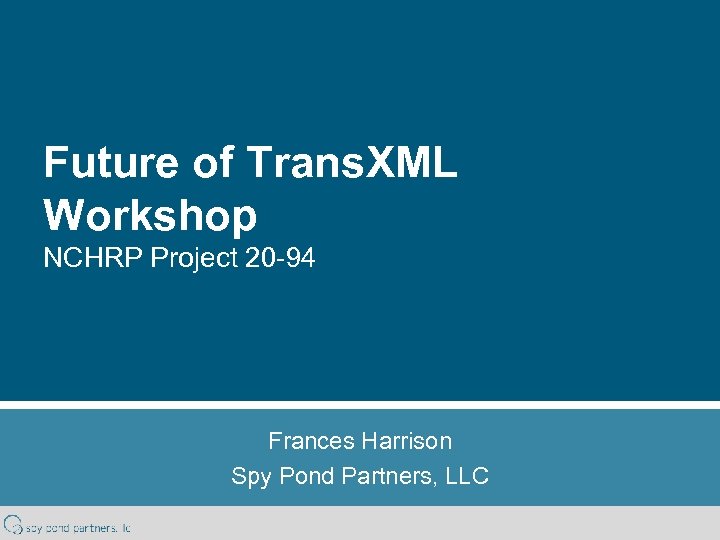 Future of TransXML Workshop
NCHRP Project 20-94

Frances Harrison
Spy Pond Partners, LLC

spy pond partners, llc